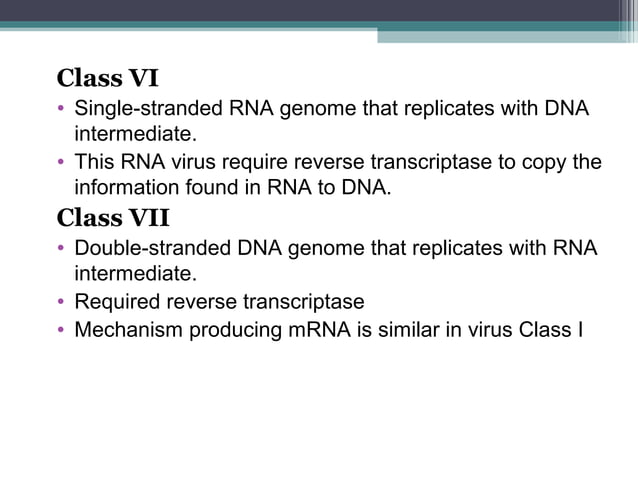 Class VI

• Single-stranded RNA genome that replicates with DNA intermediate.
• This RNA virus require reverse transcriptase to copy the information found in RNA to DNA.

Class VII

• Double-stranded DNA genome that replicates with RNA intermediate.
• Required reverse transcriptase
• Mechanism producing mRNA is similar in virus Class I